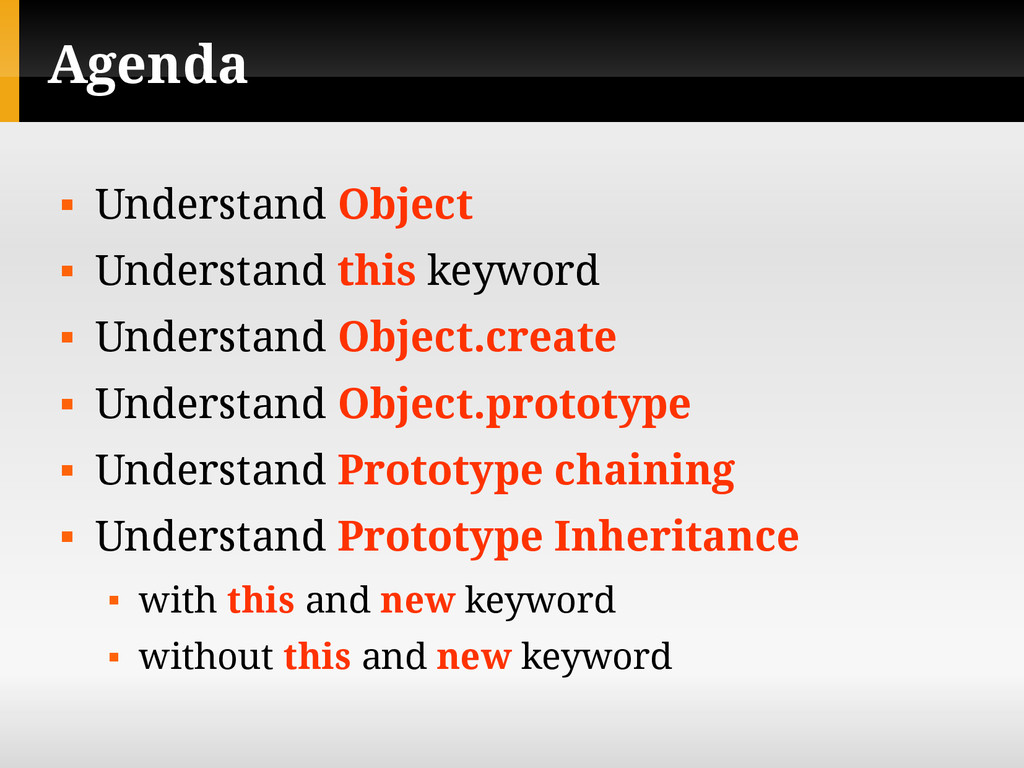 Agenda

▪ Understand Object
▪ Understand this keyword
▪ Understand Object.create
▪ Understand Object.prototype
▪ Understand Prototype chaining
▪ Understand Prototype Inheritance
  ▪ with this and new keyword
  ▪ without this and new keyword